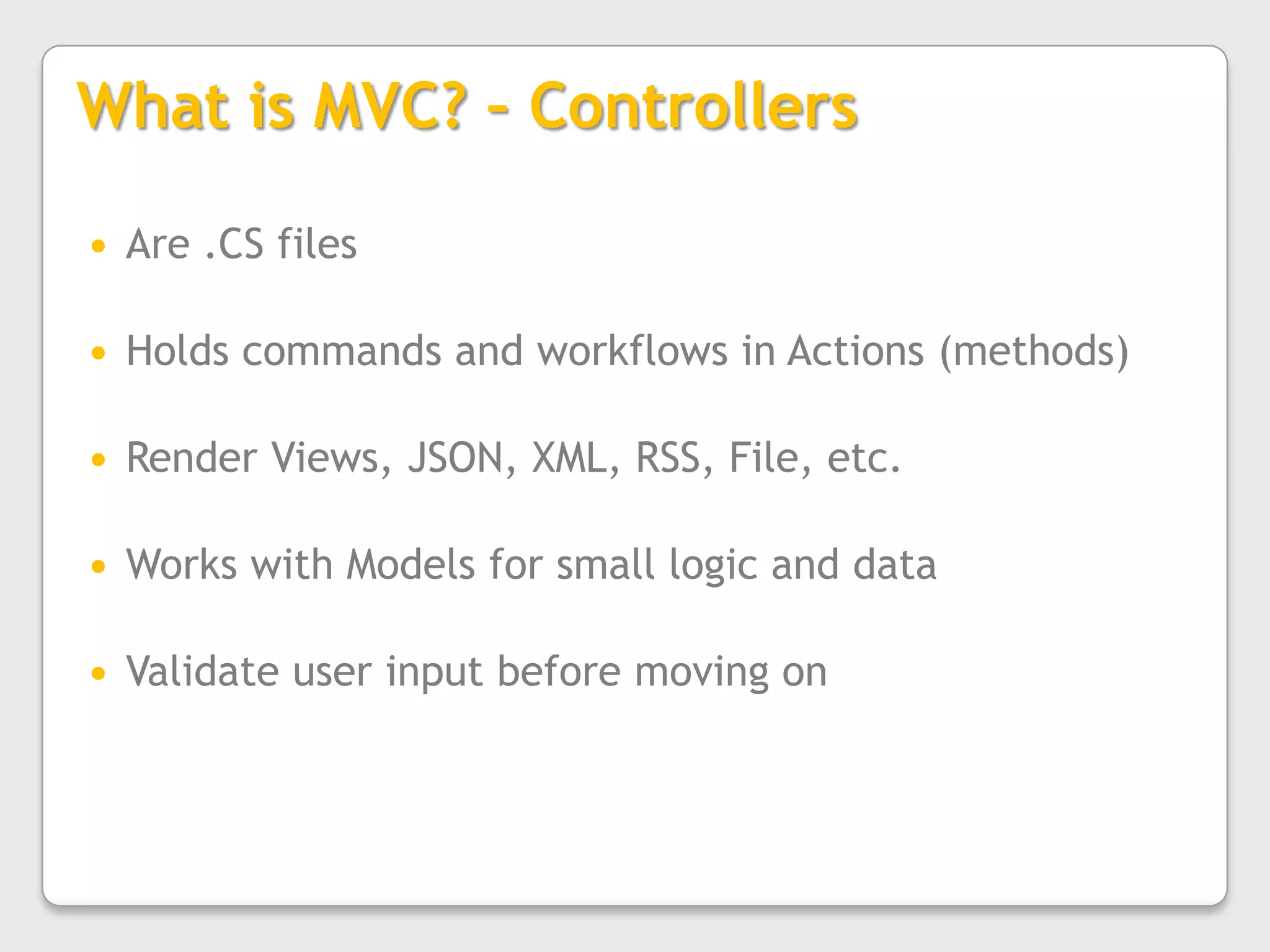 What is MVC? - Controllers

• Are .CS files

• Holds commands and workflows in Actions (methods)

• Render Views, JSON, XML, RSS, File, etc.

• Works with Models for small logic and data

• Validate user input before moving on